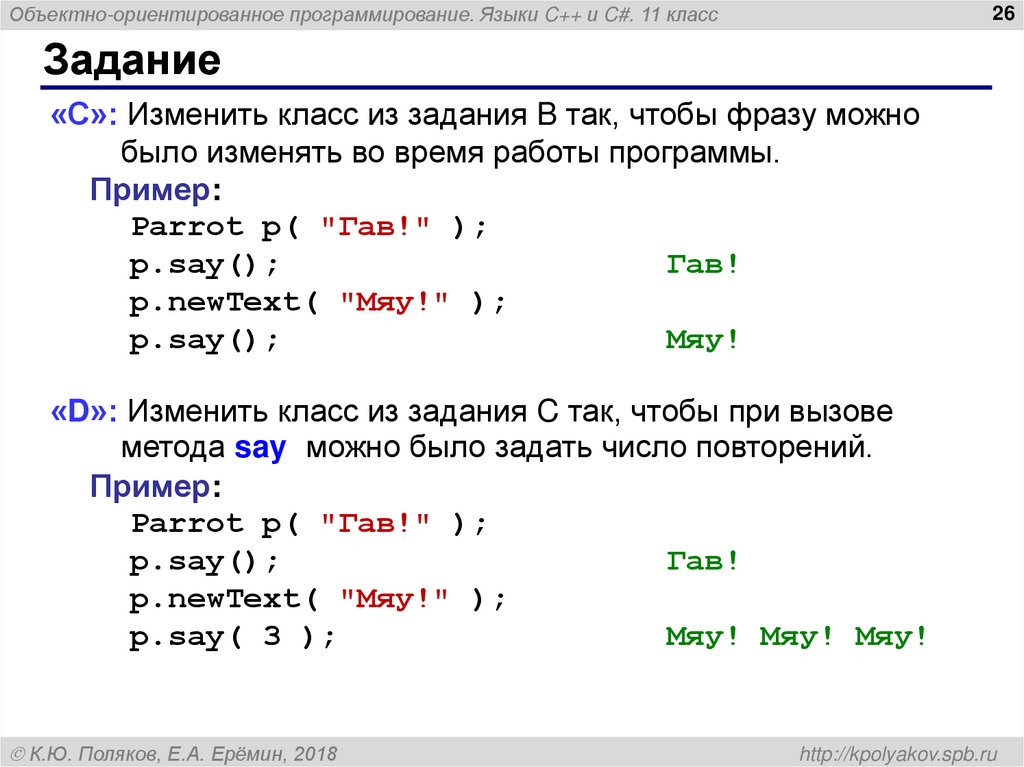 Объектно-ориентированное программирование. Языки C++ и C#. 11 класс

26

Задание

«C»: Изменить класс из задания B так, чтобы фразу можно было изменять во время работы программы.

Пример:

Parrot p( "Гав!" );
p.say(); Гав!
p.newText( "Мяу!" );
p.say(); Мяу!

«D»: Изменить класс из задания C так, чтобы при вызове метода say можно было задать число повторений.

Пример:

Parrot p( "Гав!" );
p.say(); Гав!
p.newText( "Мяу!" );
p.say( 3 ); Мяу! Мяу! Мяу!

© К.Ю. Поляков, Е.А. Ерёмин, 2018

http://kpolyakov.spb.ru